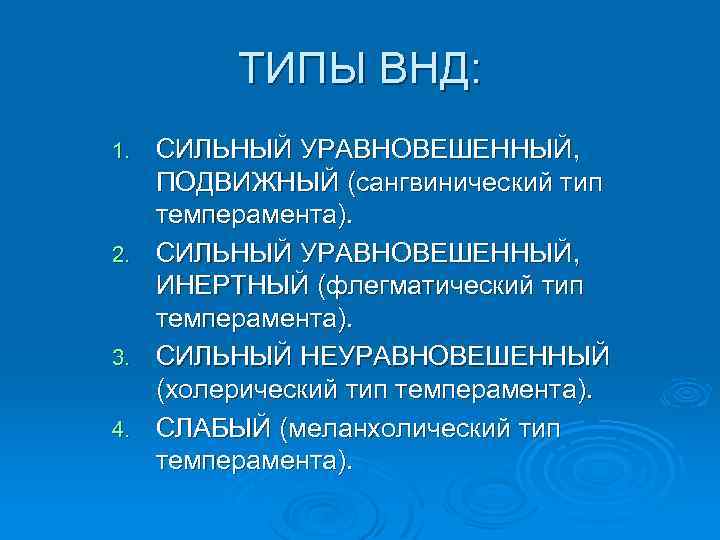 ТИПЫ ВНД:

1. СИЛЬНЫЙ УРАВНОВЕШЕННЫЙ, ПОДВИЖНЫЙ (сангвинический тип темперамента).
2. СИЛЬНЫЙ УРАВНОВЕШЕННЫЙ, ИНЕРТНЫЙ (флегматический тип темперамента).
3. СИЛЬНЫЙ НЕУРАВНОВЕШЕННЫЙ (холерический тип темперамента).
4. СЛАБЫЙ (меланхолический тип темперамента).